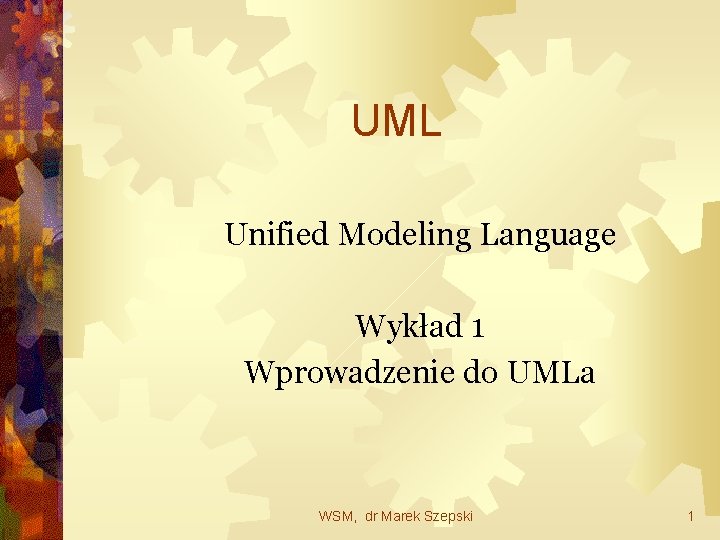 UML

Unified Modeling Language

Wykład 1
Wprowadzenie do UMLa

WSM, dr Marek Szepski

1